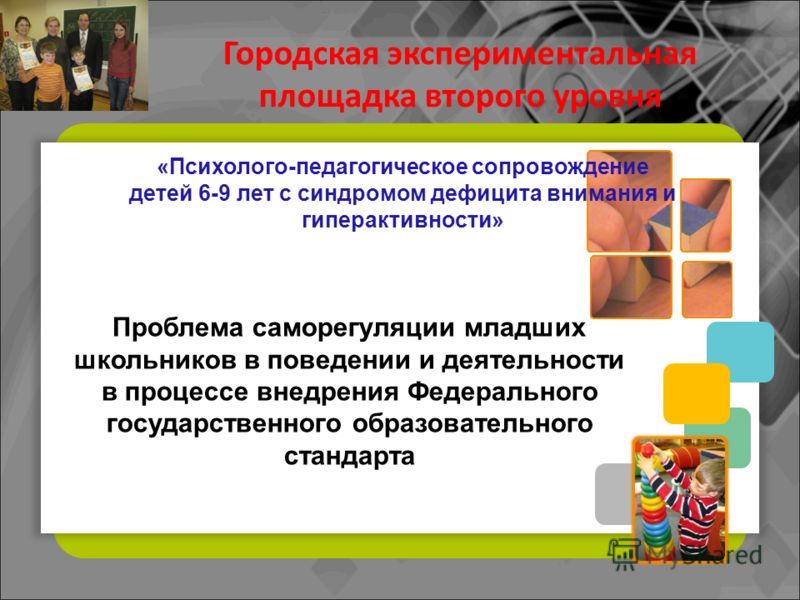 Городская экспериментальная площадка второго уровня

«Психолого-педагогическое сопровождение детей 6-9 лет с синдромом дефицита внимания и гиперактивности»

Проблема саморегуляции младших школьников в поведении и деятельности в процессе внедрения Федерального государственного образовательного стандарта

MyShared